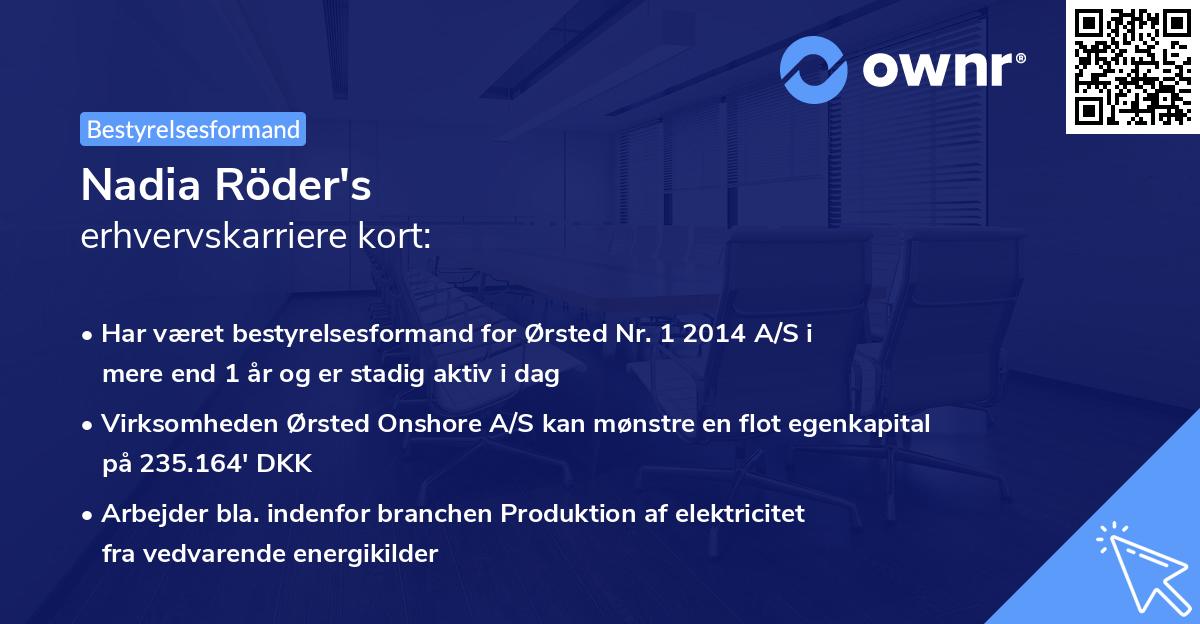 ownr®

Bestyrelsesformand

Nadia Röder's
erhvervskarriere kort:

• Har været bestyrelsesformand for Ørsted Nr. 1 2014 A/S i mere end 1 år og er stadig aktiv i dag

• Virksomheden Ørsted Onshore A/S kan mønstre en flot egenkapital på 235.164' DKK

• Arbejder bla. indenfor branchen Produktion af elektricitet fra vedvarende energikilder